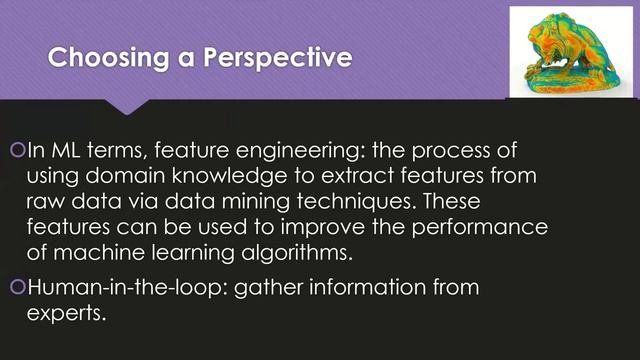 Choosing a Perspective

In ML terms, feature engineering: the process of using domain knowledge to extract features from raw data via data mining techniques. These features can be used to improve the performance of machine learning algorithms.

Human-in-the-loop: gather information from experts.